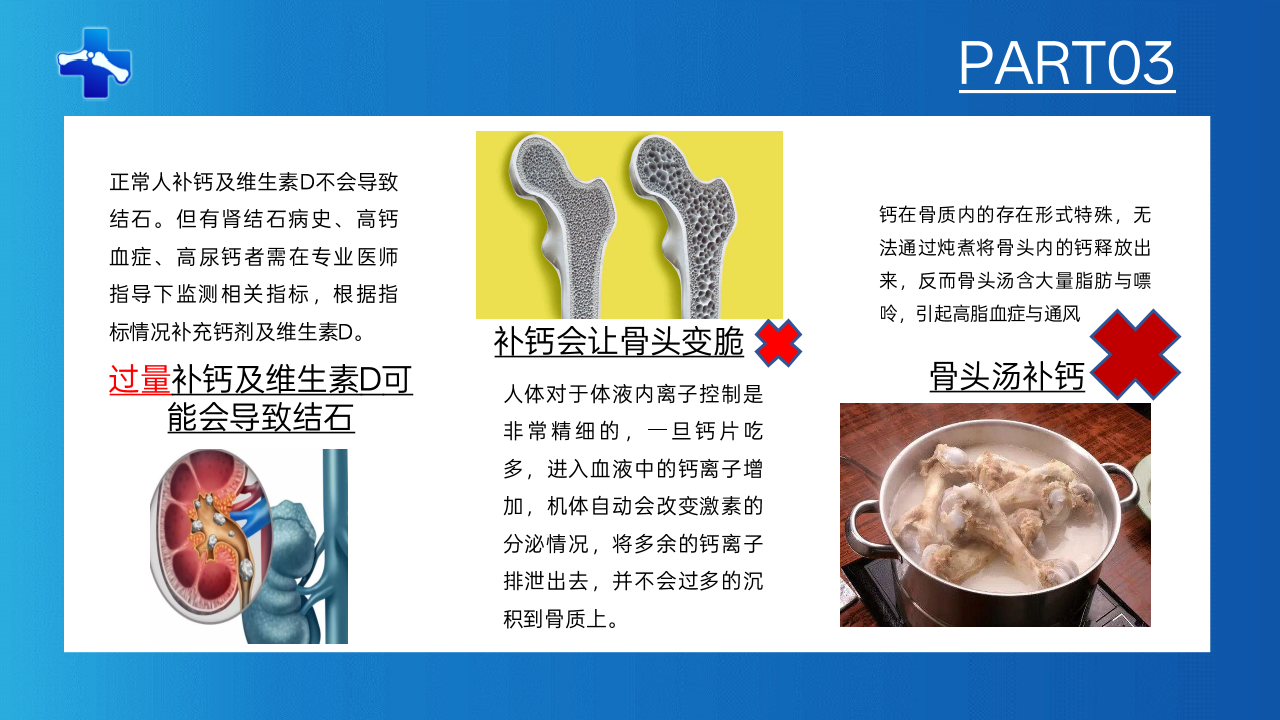 PART03

正常人补钙及维生素D不会导致结石。但有肾结石病史、高钙血症、高尿钙者需在专业医师指导下监测相关指标，根据指标情况补充钙剂及维生素D。

过量补钙及维生素D可能会导致结石

补钙会让骨头变脆

人体对于体液内离子控制是非常精细的，一旦钙片吃多，进入血液中的钙离子增加，机体自动会改变激素的分泌情况，将多余的钙离子排泄出去，并不会过多的沉积到骨质上。

钙在骨质内的存在形式特殊，无法通过炖煮将骨头内的钙释放出来，反而骨头汤含大量脂肪与嘌呤，引起高脂血症与通风

骨头汤补钙